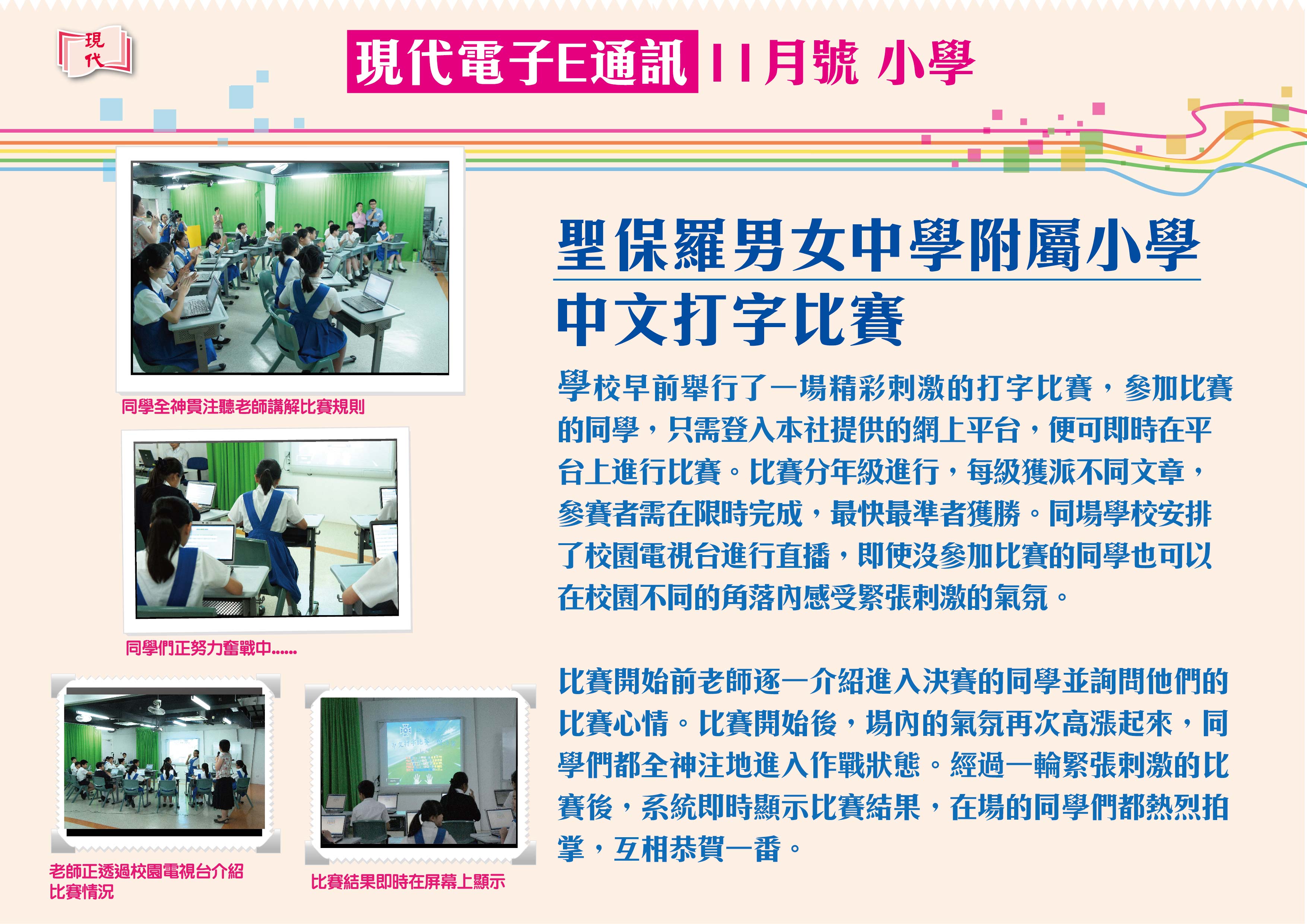 現代

現代電子E通訊 11月號 小學

聖保羅男女中學附屬小學
中文打字比賽

學校早前舉行了一場精彩刺激的打字比賽，參加比賽的同學，只需登入本社提供的網上平台，便可即時在平台上進行比賽。比賽分年級進行，每級獲派不同文章，參賽者需在限時完成，最快最準者獲勝。同場學校安排了校園電視台進行直播，即使沒參加比賽的同學也可以在校園不同的角落內感受緊張刺激的氣氛。

比賽開始前老師逐一介紹進入決賽的同學並詢問他們的比賽心情。比賽開始後，場內的氣氛再次高漲起來，同學們都全神注地進入作戰狀態。經過一輪緊張刺激的比賽後，系統即時顯示比賽結果，在場的同學們都熱烈拍掌，互相恭賀一番。

同學全神貫注聽老師講解比賽規則

同學們正努力奮戰中……

老師正透過校園電視台介紹比賽情況

比賽結果即時在屏幕上顯示